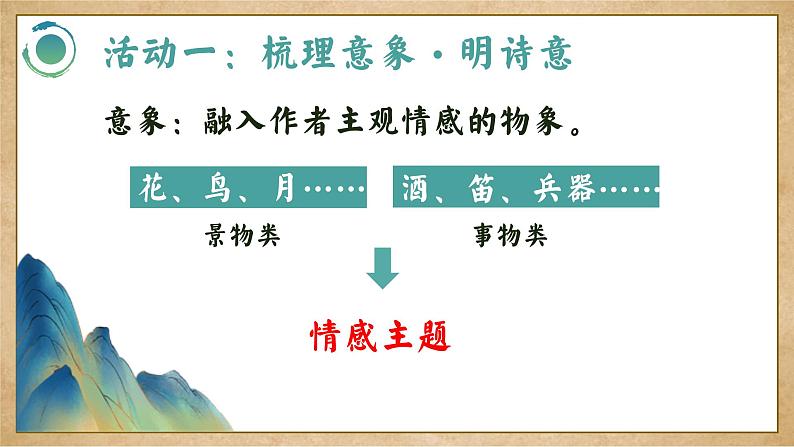 活动一：梳理意象·明诗意

意象：融入作者主观情感的物象。

花、鸟、月……

景物类

酒、笛、兵器……

事物类

情感主题